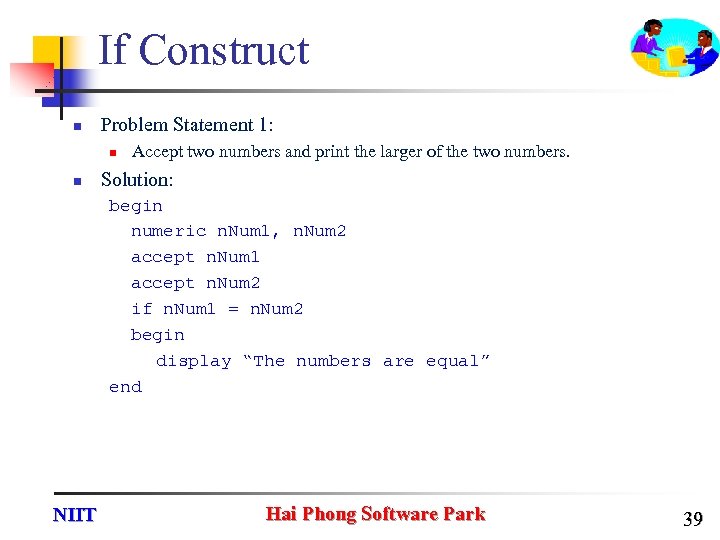 If Construct

Problem Statement 1:

Accept two numbers and print the larger of the two numbers.

Solution:

begin
numeric nNum1, nNum2
accept nNum1
accept nNum2
if nNum1 = nNum2
begin
display “The numbers are equal”
end

NIIT

Hai Phong Software Park

39